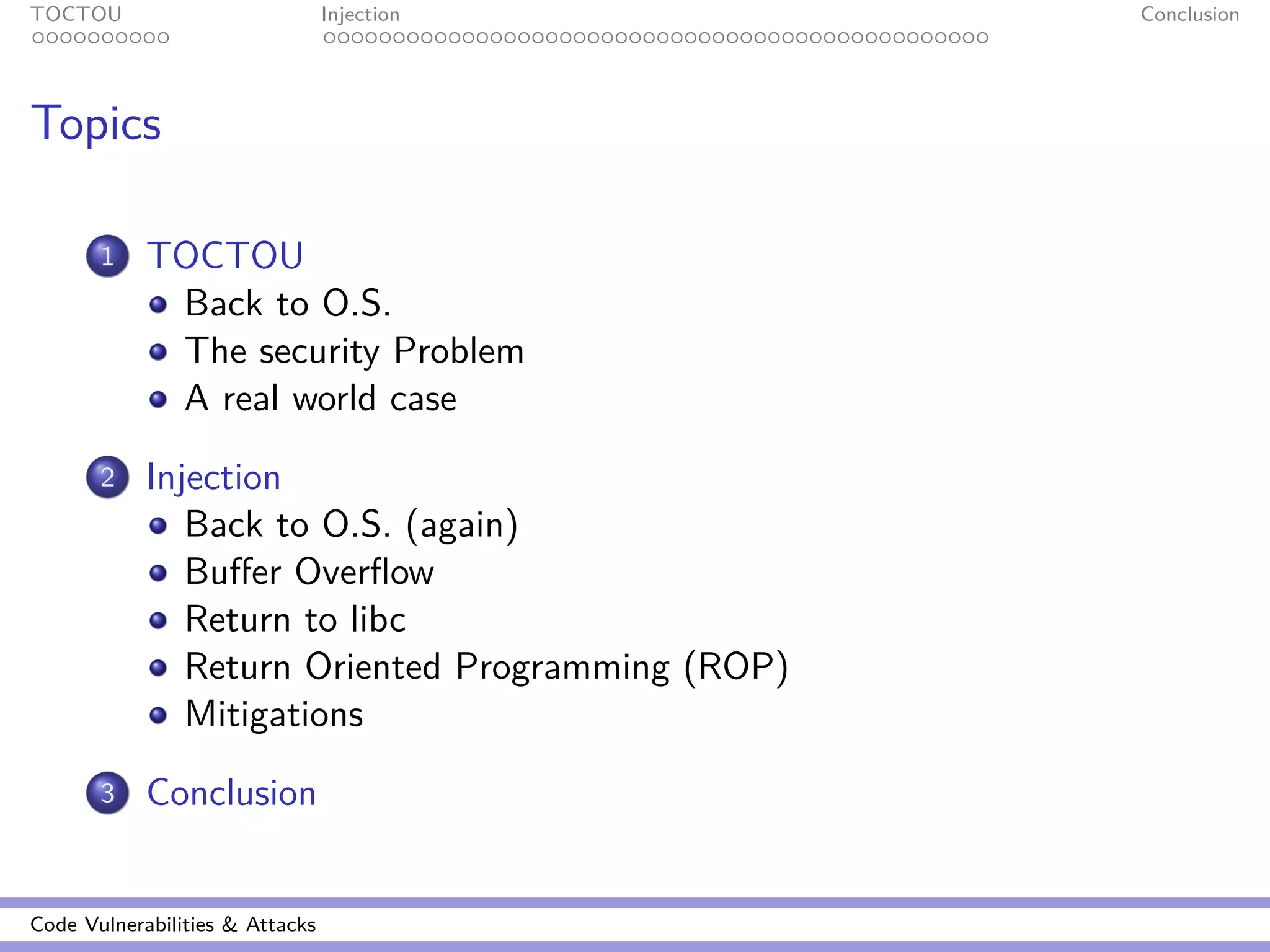 TOCTOU Injection Conclusion

Topics

1 TOCTOU
- Back to O.S.
- The security Problem
- A real world case

2 Injection
- Back to O.S. (again)
- Buffer Overflow
- Return to libc
- Return Oriented Programming (ROP)
- Mitigations

3 Conclusion

Code Vulnerabilities & Attacks